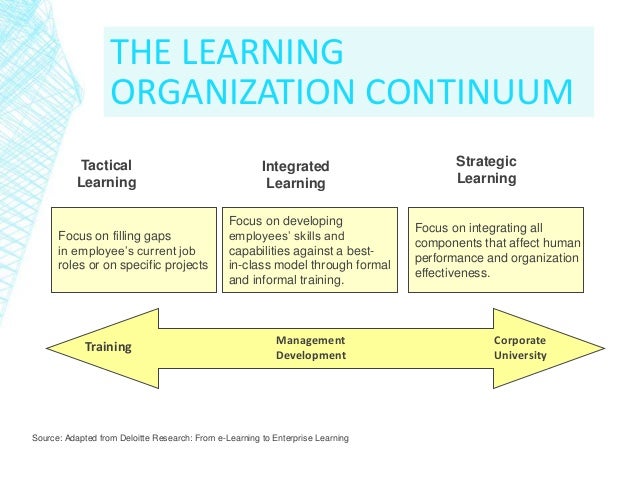 THE LEARNING ORGANIZATION CONTINUUM

Tactical Learning

Focus on filling gaps in employee's current job roles or on specific projects

Integrated Learning

Focus on developing employees' skills and capabilities against a best-in-class model through formal and informal training.

Strategic Learning

Focus on integrating all components that affect human performance and organization effectiveness.

Training

Management Development

Corporate University

Source: Adapted from Deloitte Research: From e-Learning to Enterprise Learning